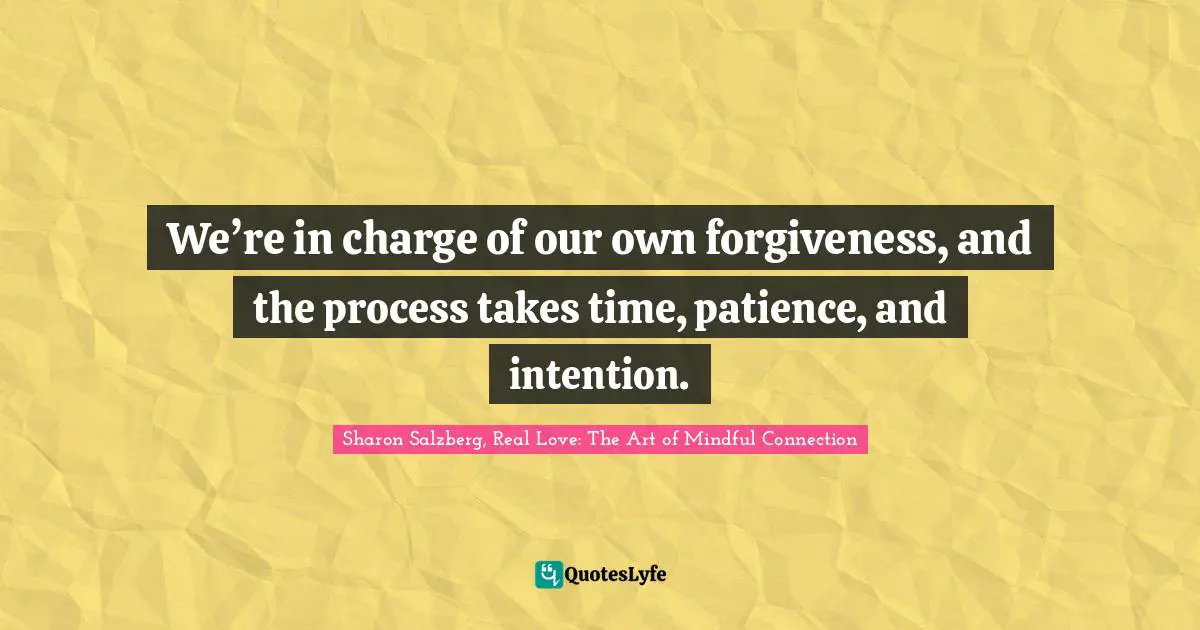 We’re in charge of our own forgiveness, and the process takes time, patience, and intention.

Sharon Salzberg, Real Love: The Art of Mindful Connection

QuotesLyfe